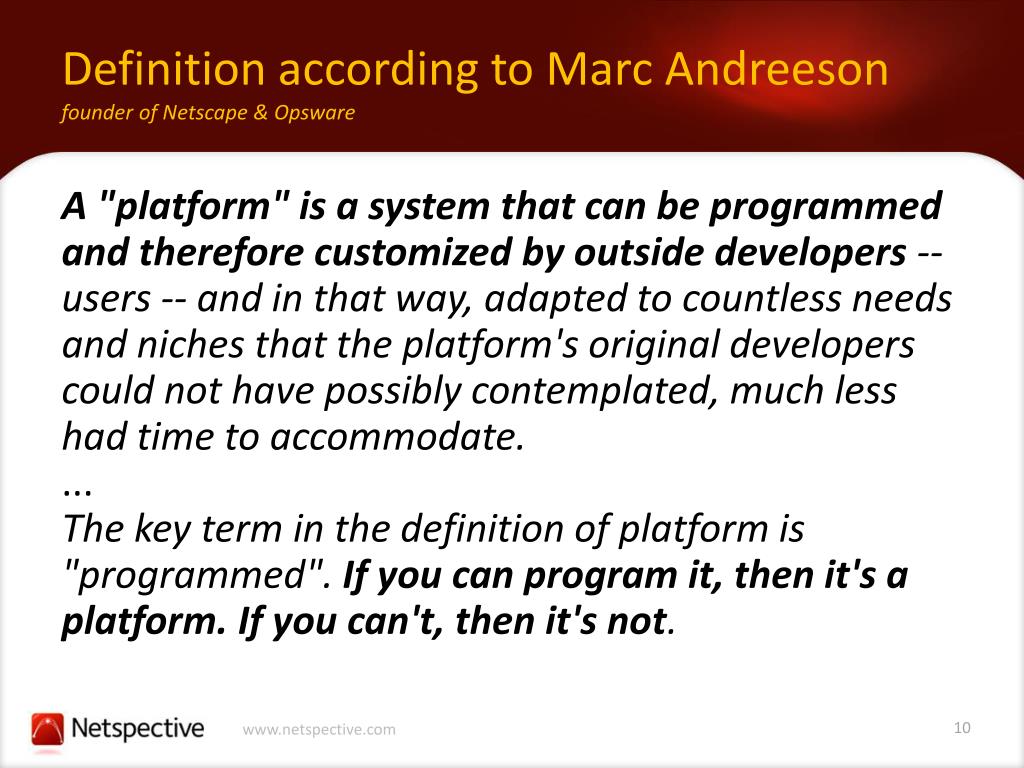 Definition according to Marc Andreeson
founder of Netscape & Opsware

A "platform" is a system that can be programmed and therefore customized by outside developers -- users -- and in that way, adapted to countless needs and niches that the platform's original developers could not have possibly contemplated, much less had time to accommodate.
...
The key term in the definition of platform is "programmed". If you can program it, then it's a platform. If you can't, then it's not.

Netspective www.netspective.com 10